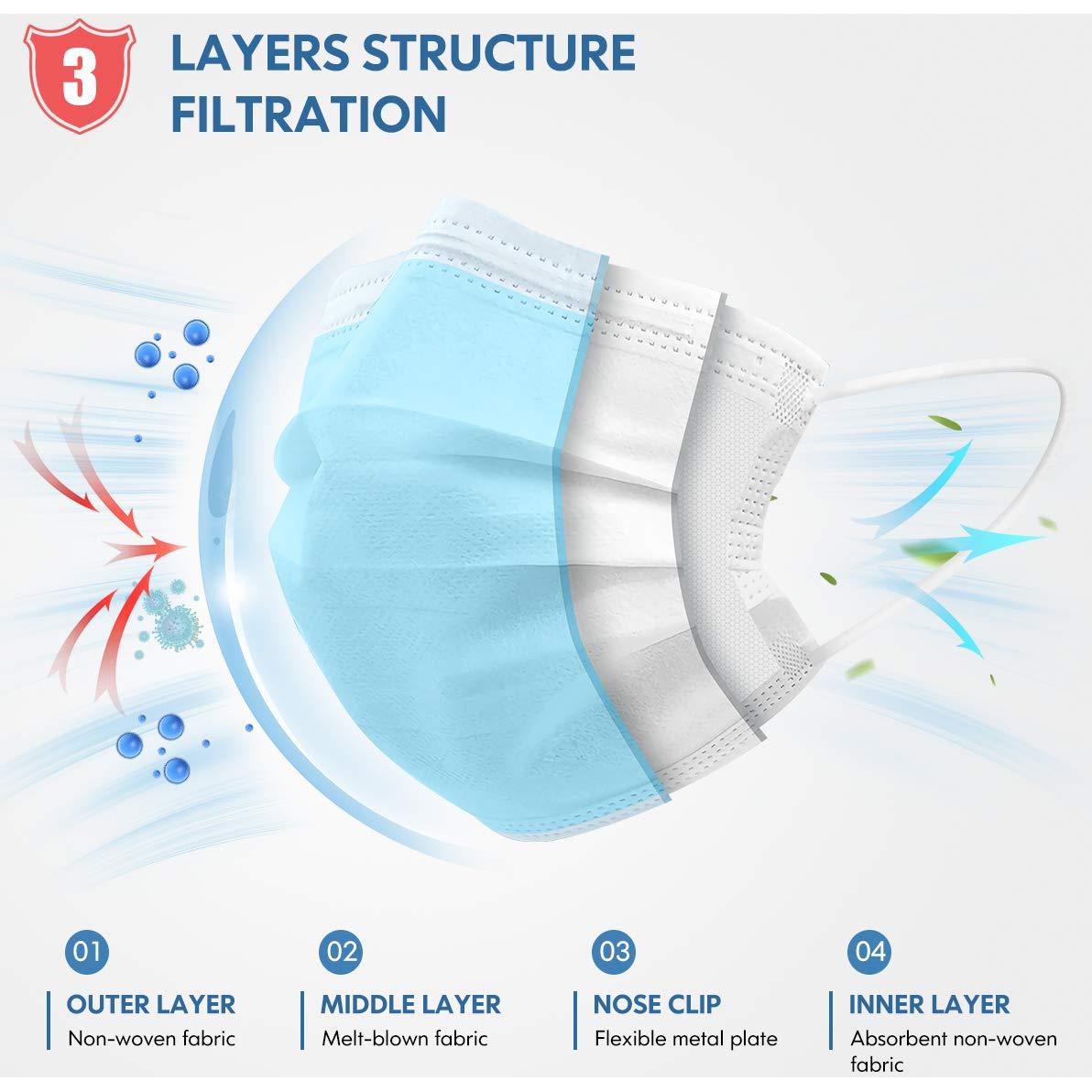 3

LAYERS STRUCTURE FILTRATION

01
OUTER LAYER
Non-woven fabric

02
MIDDLE LAYER
Melt-blown fabric

03
NOSE CLIP
Flexible metal plate

04
INNER LAYER
Absorbent non-woven fabric